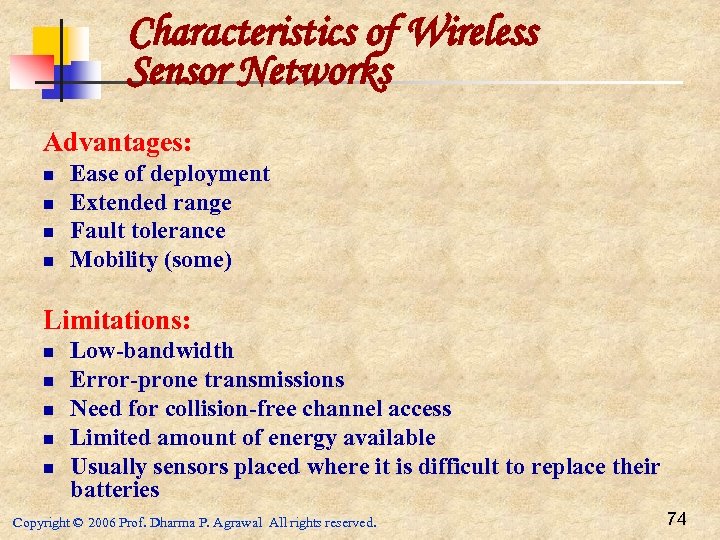 Characteristics of Wireless Sensor Networks

Advantages:
- Ease of deployment
- Extended range
- Fault tolerance
- Mobility (some)

Limitations:
- Low-bandwidth
- Error-prone transmissions
- Need for collision-free channel access
- Limited amount of energy available
- Usually sensors placed where it is difficult to replace their batteries

Copyright © 2006 Prof. Dharma P. Agrawal All rights reserved.

74